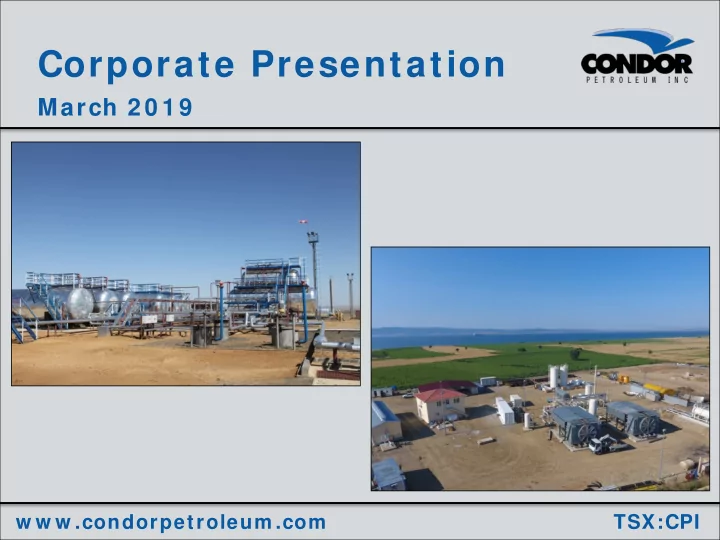 Corporate Presentation
March 2019

CONDOR
PETROLEUM INC

www.condorpetroleum.com

TSX:CPI